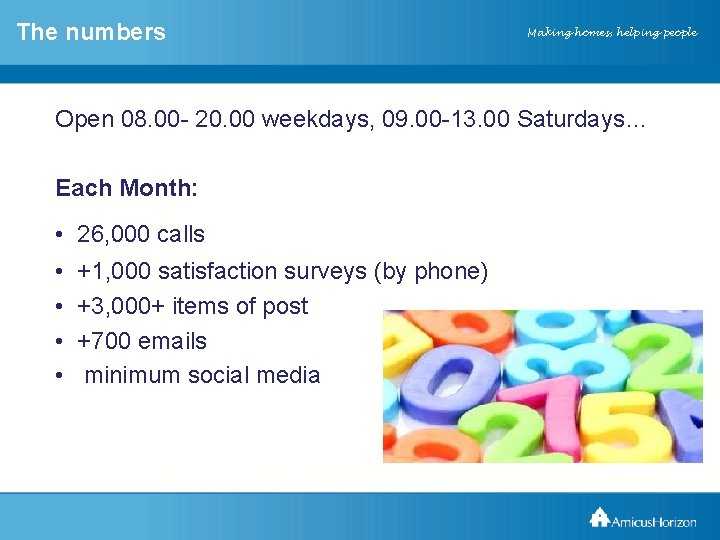 The numbers

Making homes, helping people

Open 08.00- 20.00 weekdays, 09.00-13.00 Saturdays…

Each Month:

• 26,000 calls
• +1,000 satisfaction surveys (by phone)
• +3,000+ items of post
• +700 emails
• minimum social media

AmicusHorizon